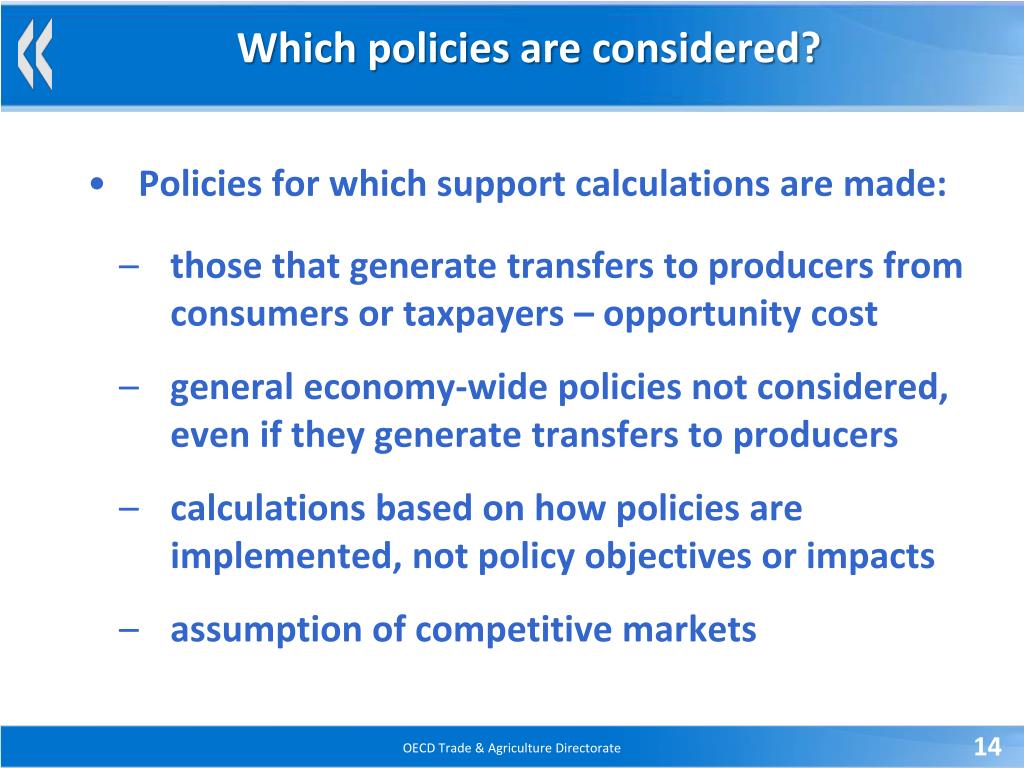 Which policies are considered?

• Policies for which support calculations are made:

– those that generate transfers to producers from consumers or taxpayers – opportunity cost

– general economy-wide policies not considered, even if they generate transfers to producers

– calculations based on how policies are implemented, not policy objectives or impacts

– assumption of competitive markets

OECD Trade & Agriculture Directorate

14